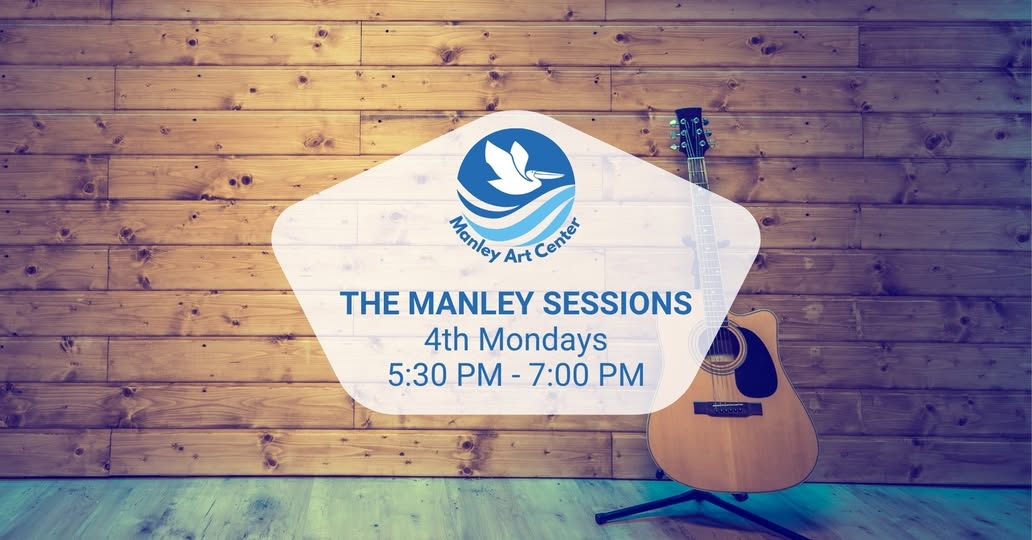 Manley Art Center

THE MANLEY SESSIONS
4th Mondays
5:30 PM - 7:00 PM